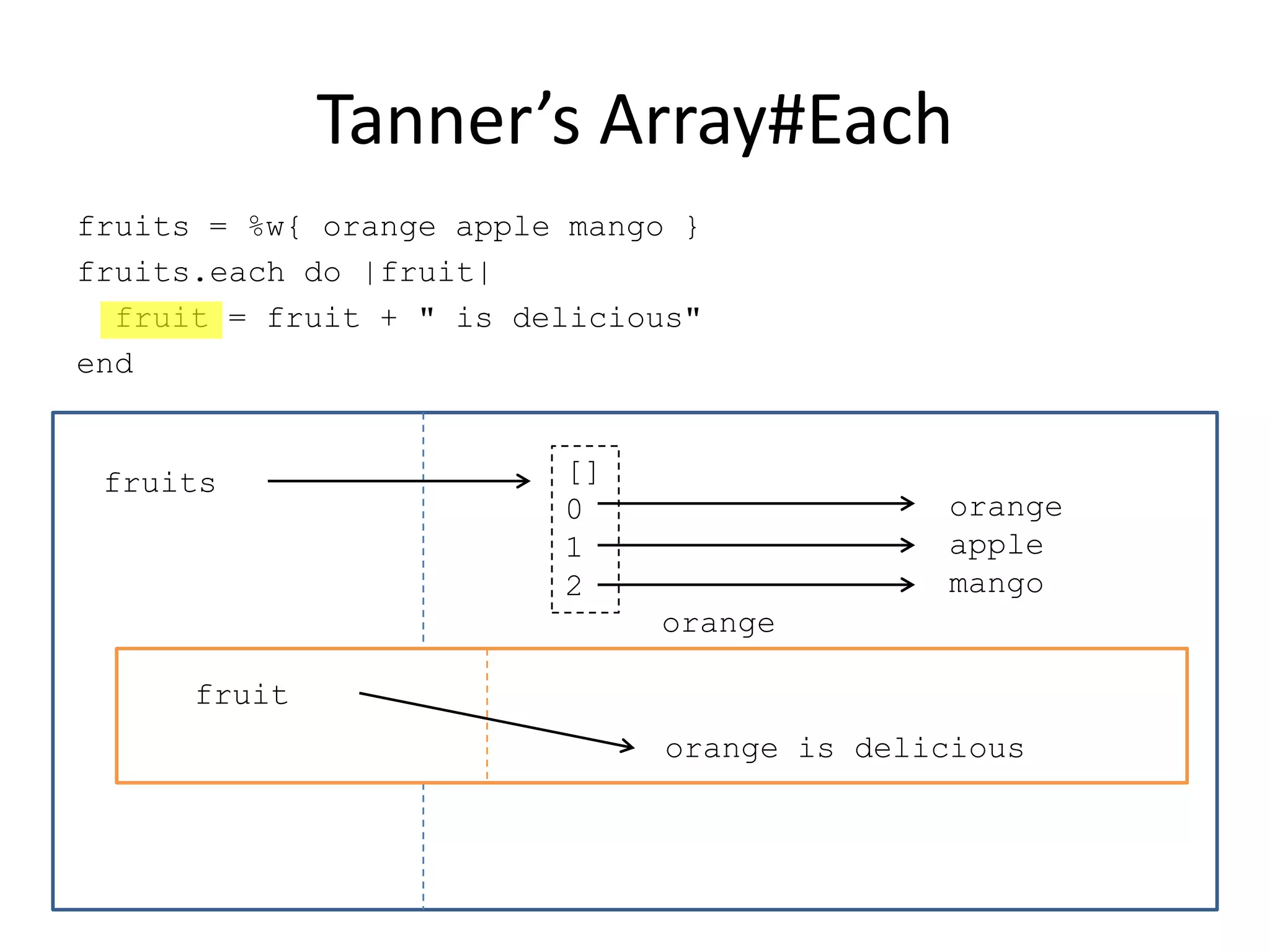 Tanner’s Array#Each

fruits = %w{ orange apple mango }
fruits.each do |fruit|
  fruit = fruit + " is delicious"
end

fruits

[]
0
1
2

orange
apple
mango

orange

fruit

orange is delicious